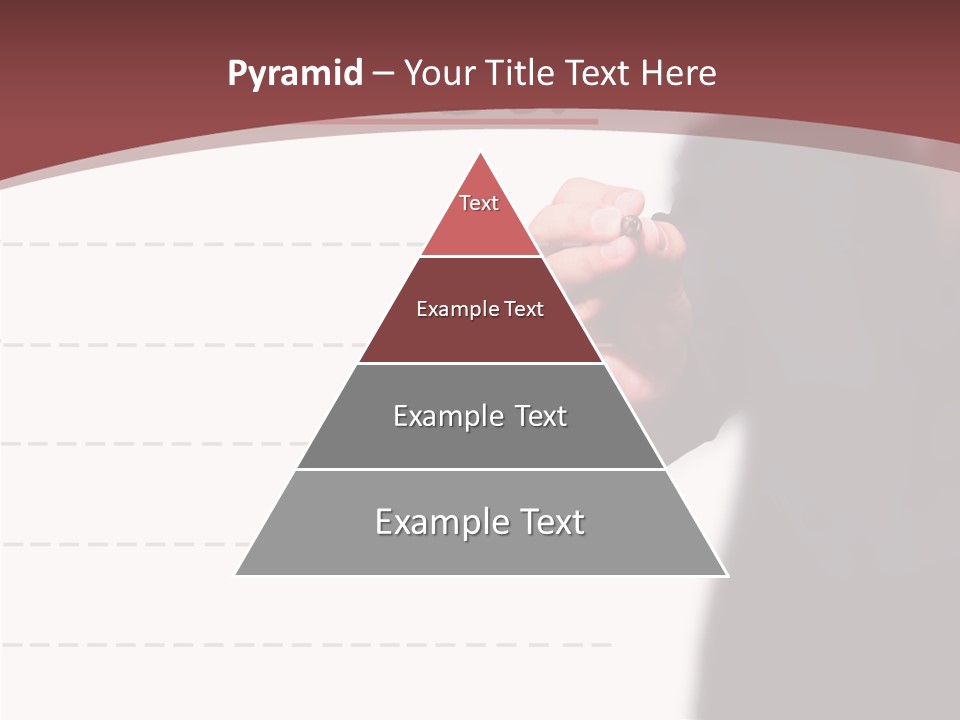 Pyramid – Your Title Text Here

Text

Example Text

Example Text

Example Text